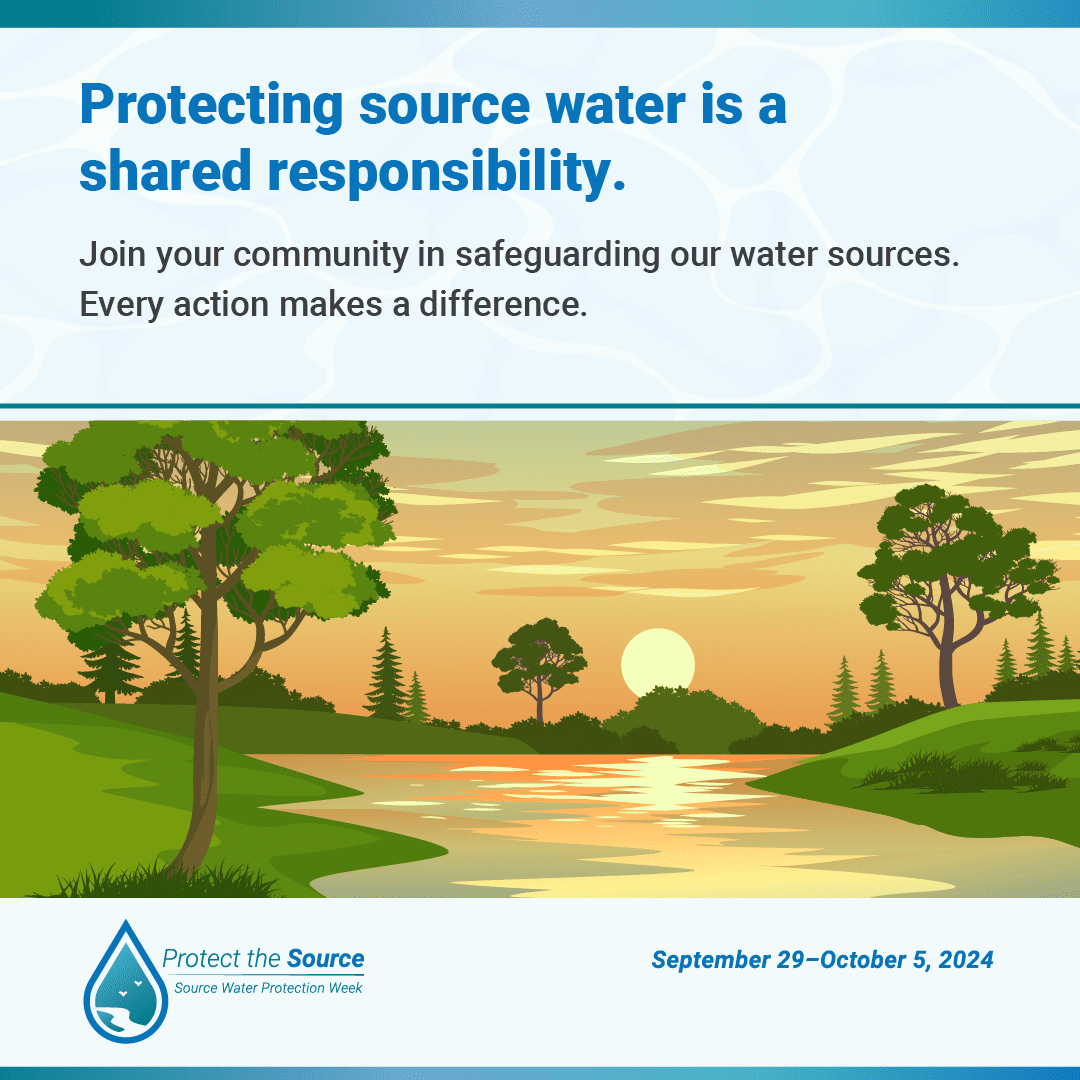 Protecting source water is a shared responsibility.

Join your community in safeguarding our water sources. Every action makes a difference.

Protect the Source
Source Water Protection Week

September 29–October 5, 2024